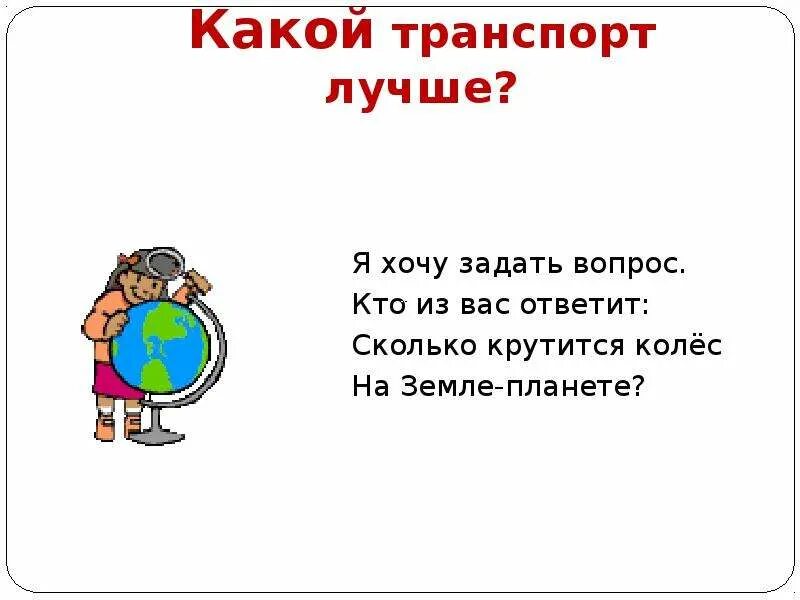 Какой транспорт лучше?

Я хочу задать вопрос.
Кто из вас ответит:
Сколько крутится колёс
На Земле-планете?